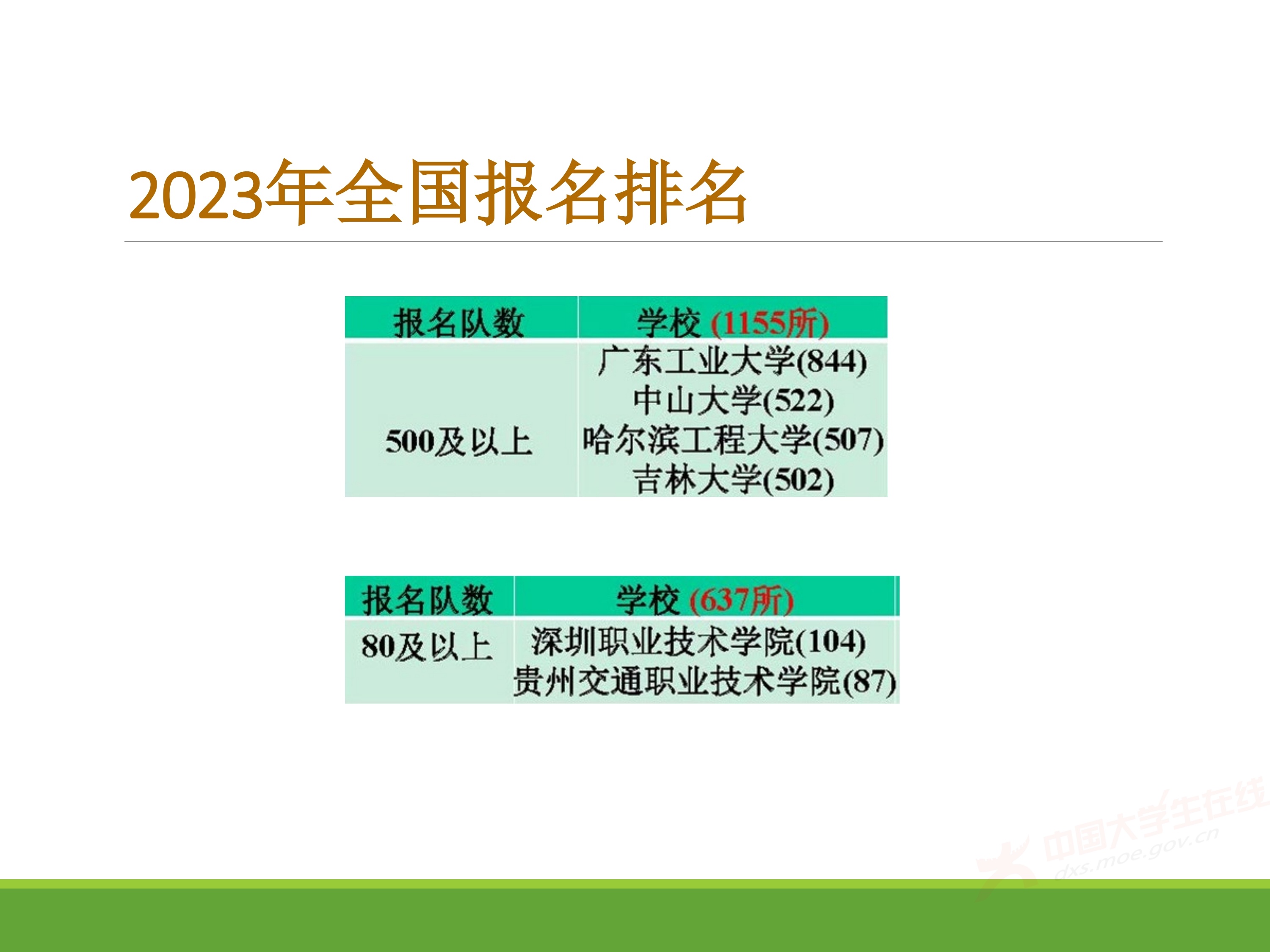 2023年全国报名排名

| 报名队数 | 学校 (1155所) |
|---|---|
| 500及以上 | 广东工业大学(844) 中山大学(522) 哈尔滨工程大学(507) 吉林大学(502) |

| 报名队数 | 学校 (637所) |
|---|---|
| 80及以上 | 深圳职业技术学院(104) 贵州交通职业技术学院(87) |

中国大学生在线
dxs.moe.gov.cn